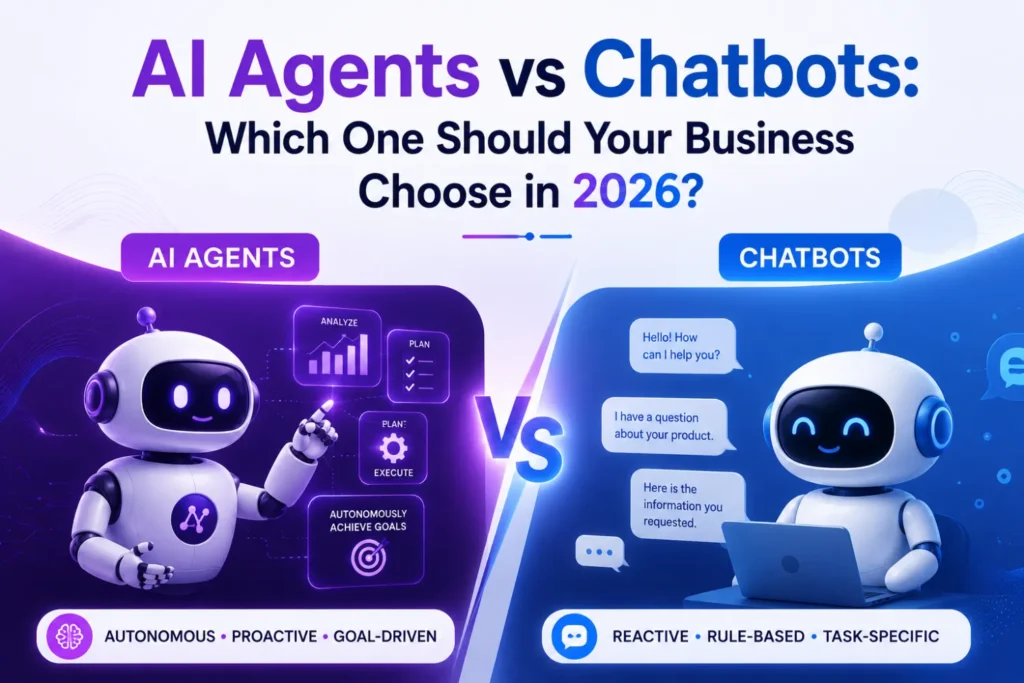 AI Agents vs Chatbots:
Which One Should Your Business Choose in 2026?

AI AGENTS

ANALYZE

PLAN

PLAN

EXECUTE

AUTONOMOUSLY ACHIEVE GOALS

AUTONOMOUS • PROACTIVE • GOAL-DRIVEN

VS

CHATBOTS

Hello! How can I help you?

I have a question about your product.

Here is the information you requested.

REACTIVE • RULE-BASED • TASK-SPECIFIC